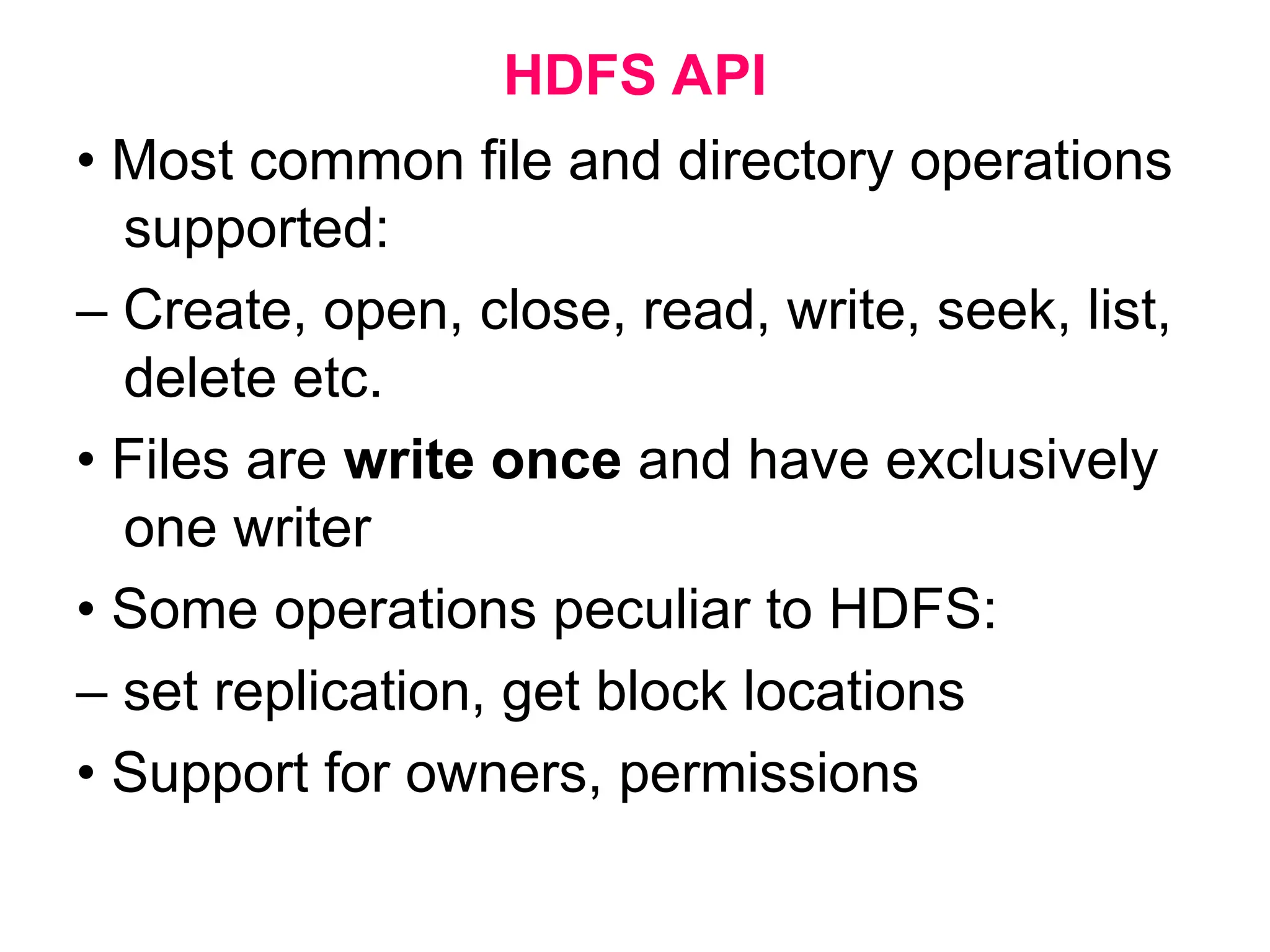 HDFS API

• Most common file and directory operations supported:

– Create, open, close, read, write, seek, list, delete etc.

• Files are write once and have exclusively one writer

• Some operations peculiar to HDFS:

– set replication, get block locations

• Support for owners, permissions